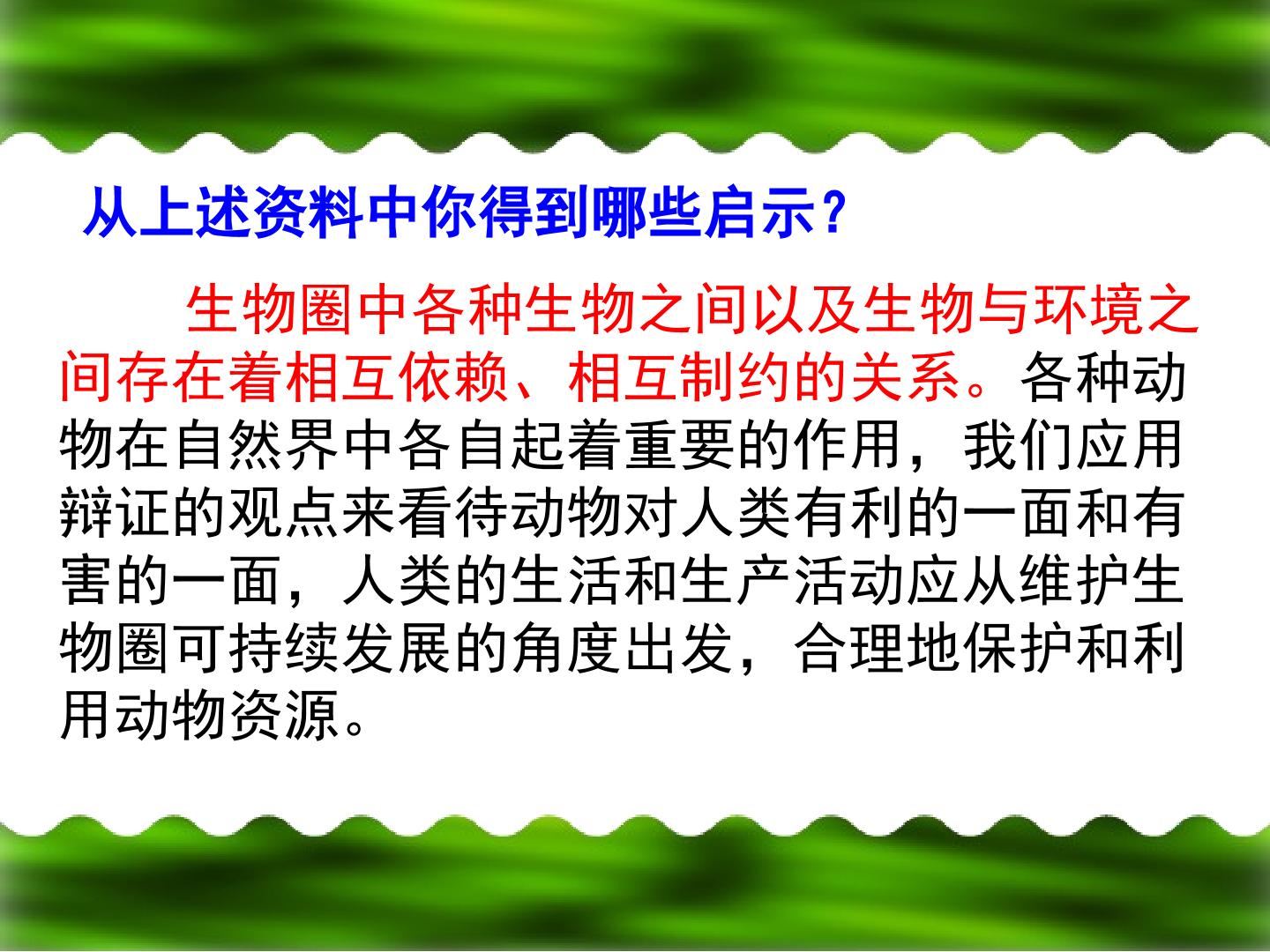 从上述资料中你得到哪些启示？

生物圈中各种生物之间以及生物与环境之间存在着相互依赖、相互制约的关系。各种动物在自然界中各自起着重要的作用，我们应用辩证的观点来看待动物对人类有利的一面和有害的一面，人类的生活和生产活动应从维护生物圈可持续发展的角度出发，合理地保护和利用动物资源。